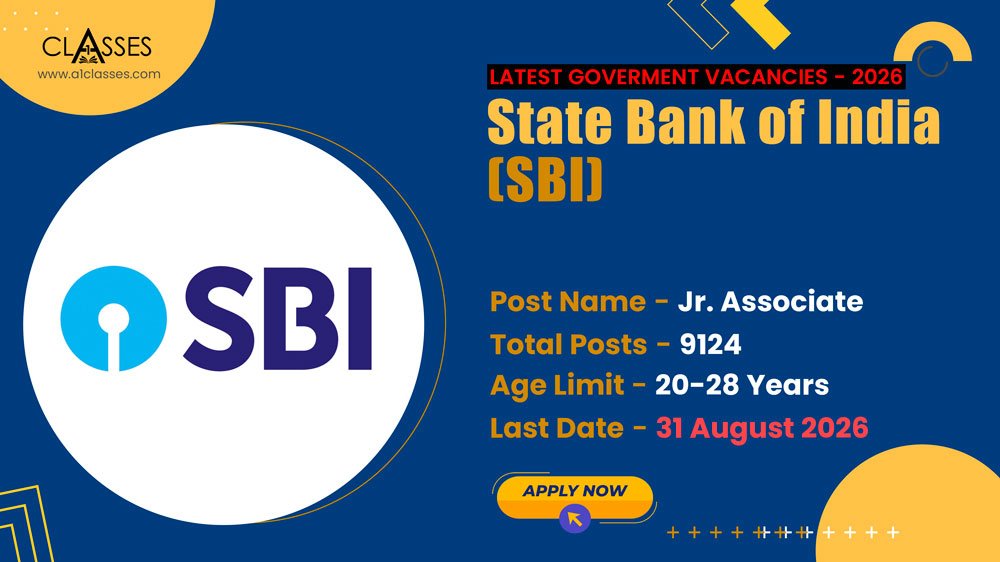 CLASSES
www.a1classes.com

LATEST GOVERMENT VACANCIES - 2026
State Bank of India (SBI)

SBI

Post Name - Jr. Associate
Total Posts - 9124
Age Limit - 20-28 Years
Last Date - 31 August 2026

APPLY NOW